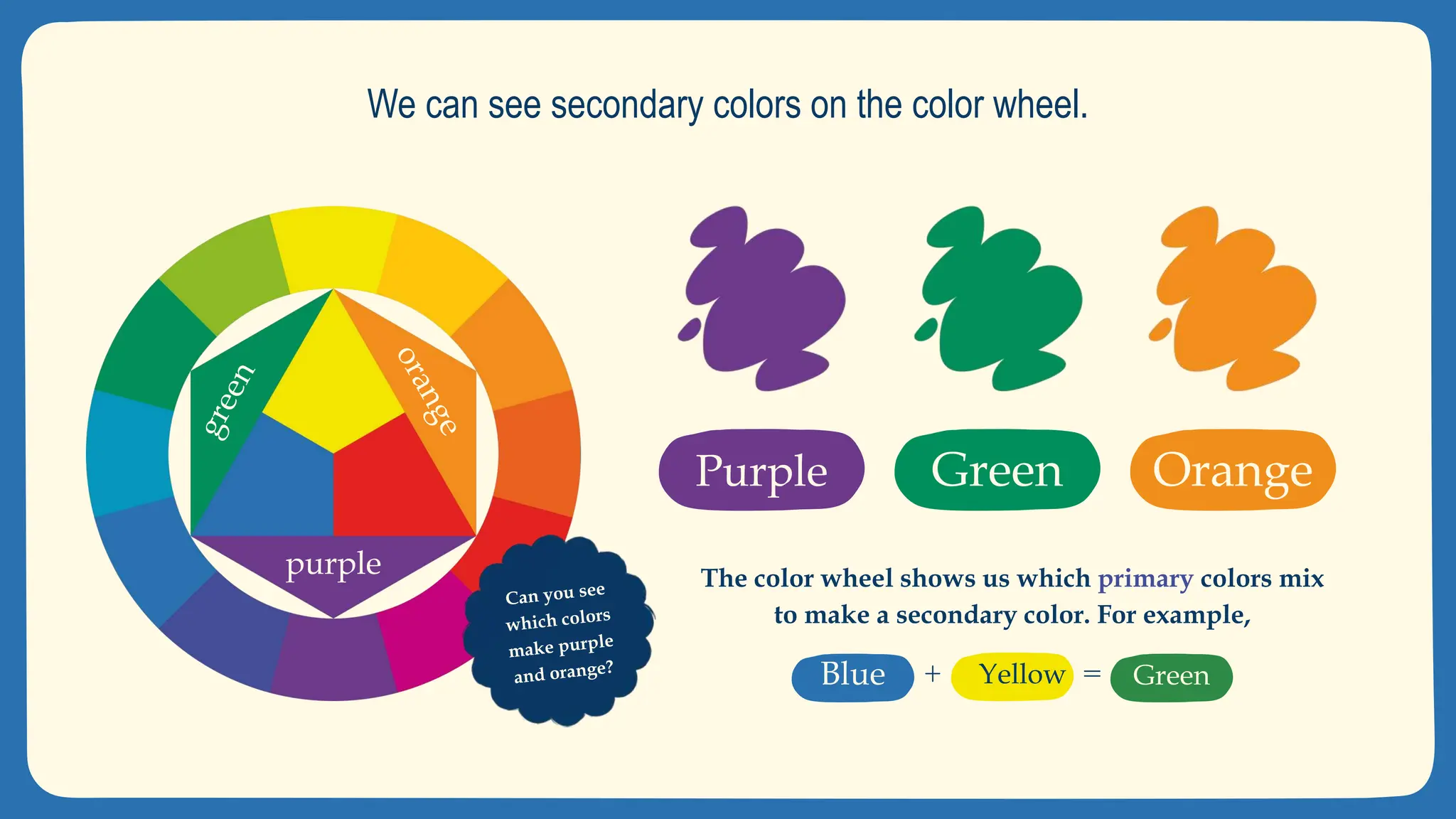 We can see secondary colors on the color wheel.

green

orange

purple

Can you see which colors make purple and orange?

Purple

Green

Orange

The color wheel shows us which primary colors mix to make a secondary color. For example,

Blue + Yellow = Green